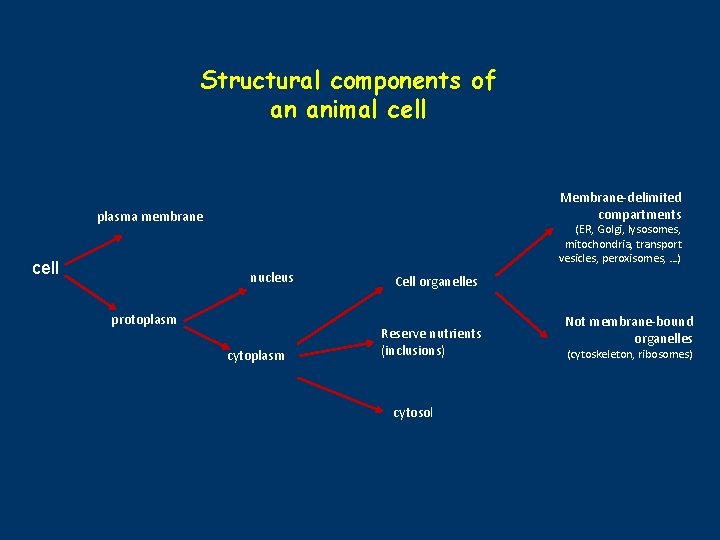 Structural components of an animal cell

cell

plasma membrane

protoplasm

nucleus

cytoplasm

Cell organelles

Reserve nutrients (inclusions)

cytosol

Membrane-delimited compartments (ER, Golgi, lysosomes, mitochondria, transport vesicles, peroxisomes, ...)

Not membrane-bound organelles (cytoskeleton, ribosomes)